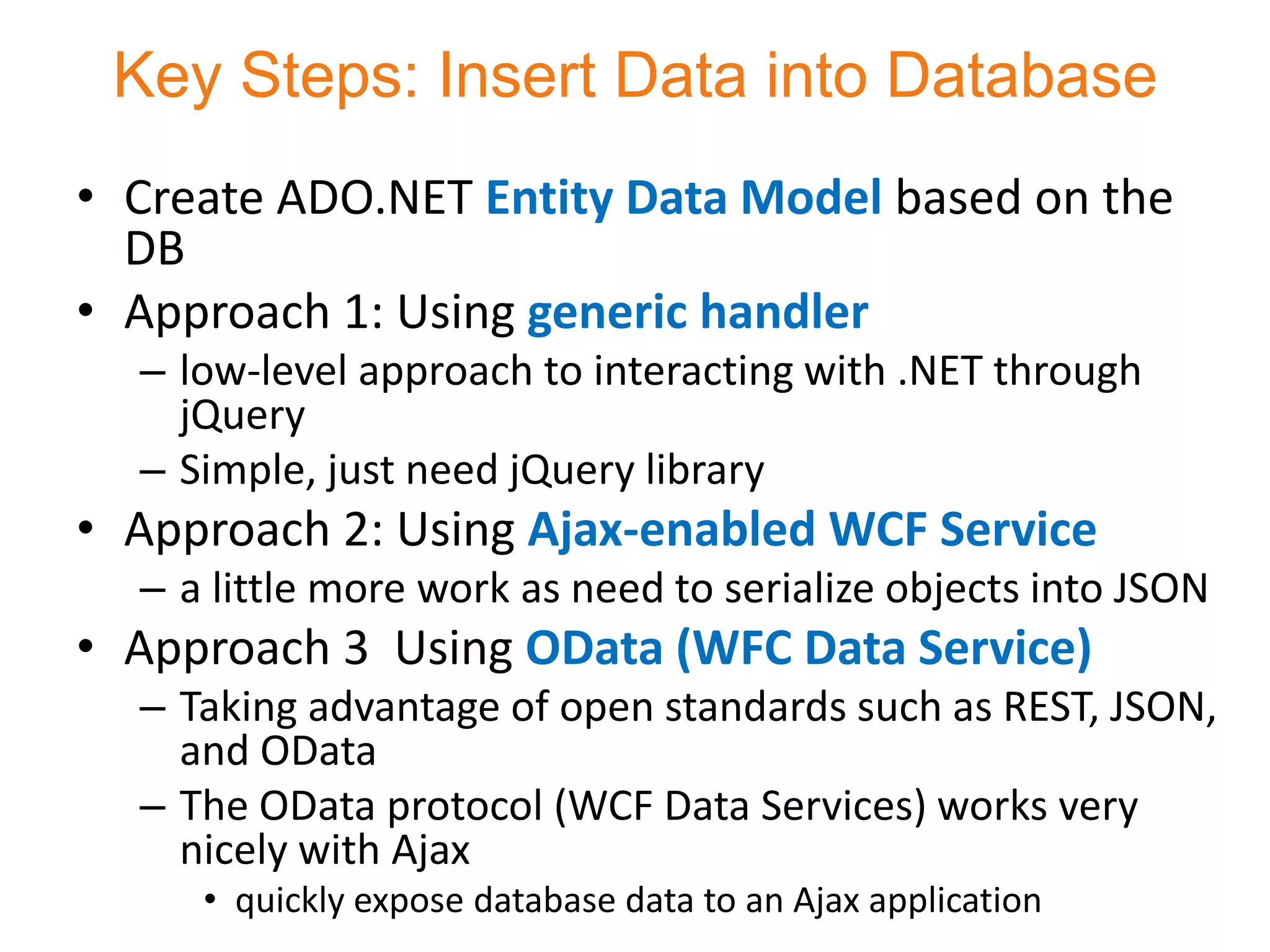 Key Steps: Insert Data into Database

• Create ADO.NET Entity Data Model based on the DB
• Approach 1: Using generic handler
  – low-level approach to interacting with .NET through jQuery
  – Simple, just need jQuery library
• Approach 2: Using Ajax-enabled WCF Service
  – a little more work as need to serialize objects into JSON
• Approach 3 Using OData (WFC Data Service)
  – Taking advantage of open standards such as REST, JSON, and OData
  – The OData protocol (WCF Data Services) works very nicely with Ajax
    • quickly expose database data to an Ajax application